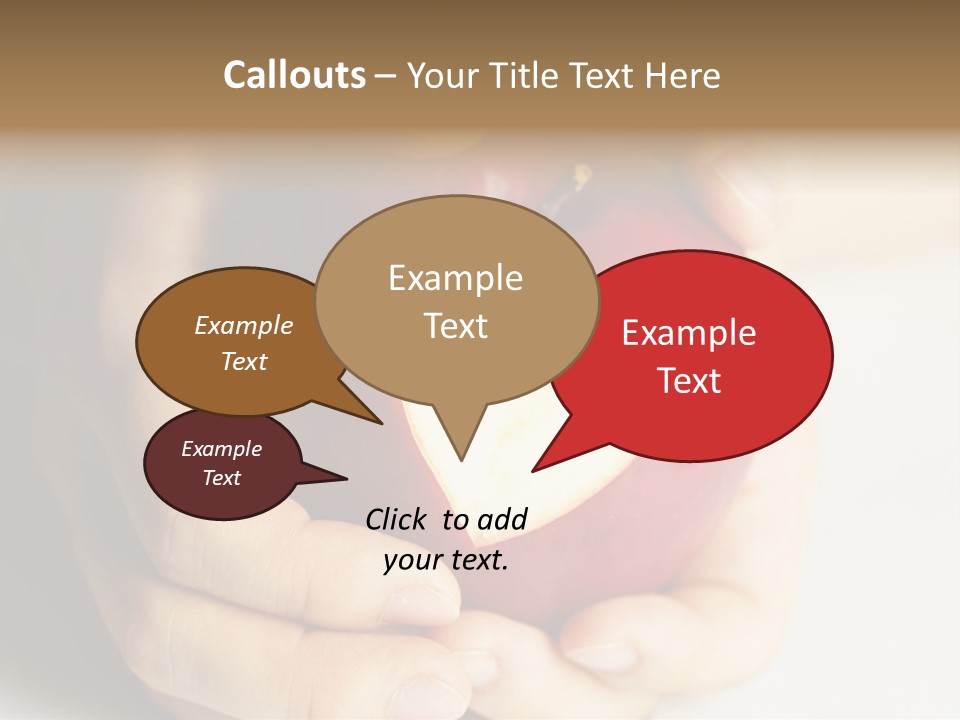 Callouts – Your Title Text Here

Example Text

Example Text

Example Text

Example Text

Click to add your text.